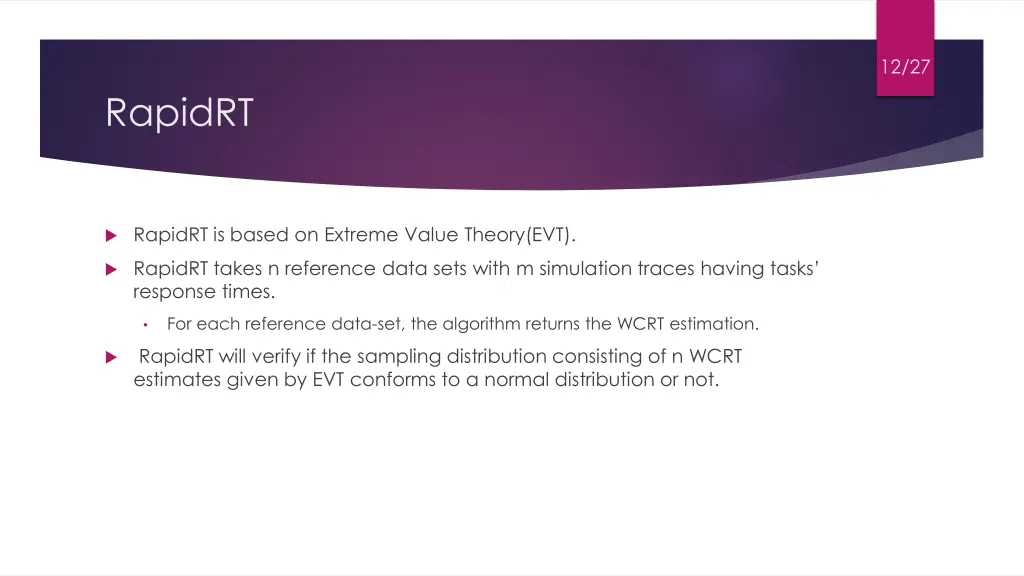 12/27

RapidRT

RapidRT is based on Extreme Value Theory(EVT).

RapidRT takes n reference data sets with m simulation traces having tasks' response times.

For each reference data-set, the algorithm returns the WCRT estimation.

RapidRT will verify if the sampling distribution consisting of n WCRT estimates given by EVT conforms to a normal distribution or not.